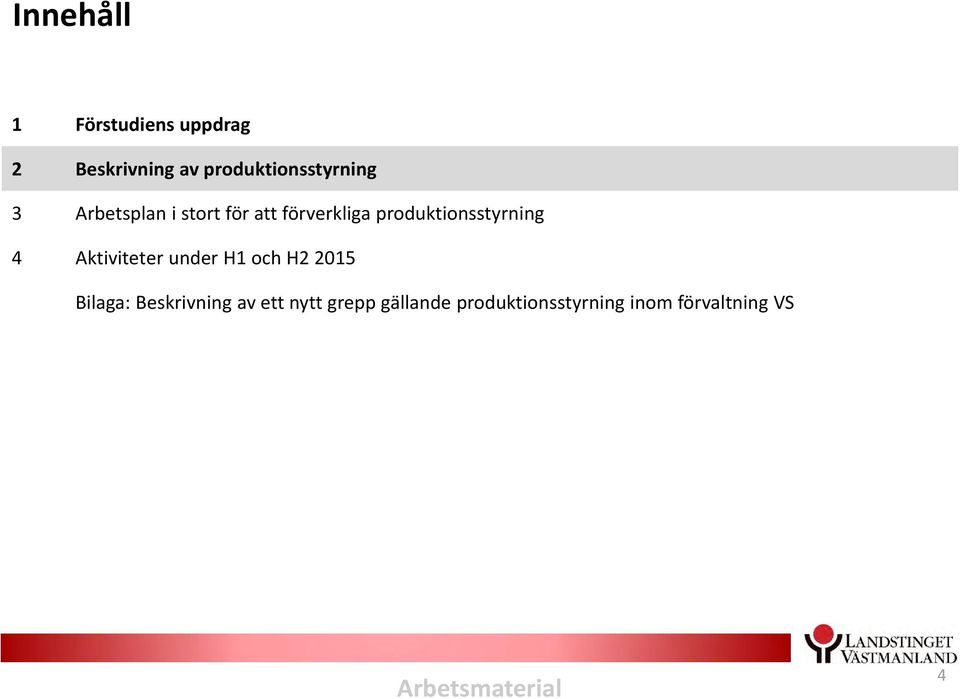 Innehåll

1 Förstudiens uppdrag

2 Beskrivning av produktionsstyrning

3 Arbetsplan i stort för att förverkliga produktionsstyrning

4 Aktiviteter under H1 och H2 2015

Bilaga: Beskrivning av ett nytt grepp gällande produktionsstyrning inom förvaltning VS

LANDSTINGET VÄSTMANLAND

Arbetsmaterial

4